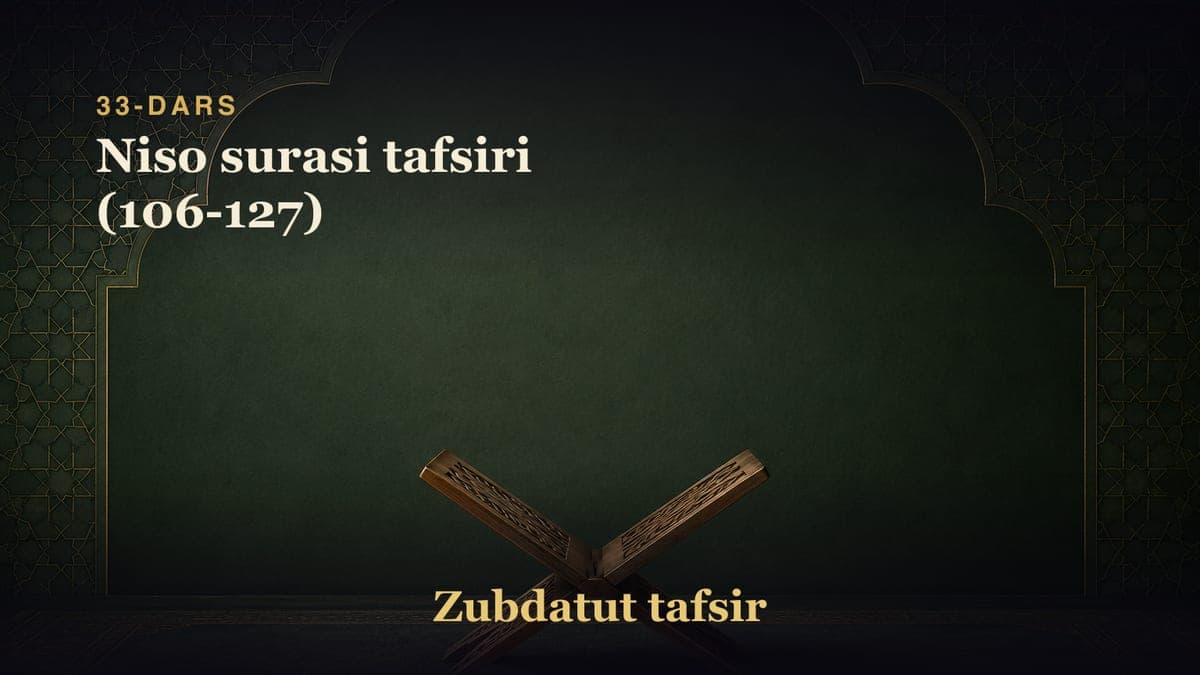 33-DARS
Niso surasi tafsiri (106-127)

Zubdatut tafsir